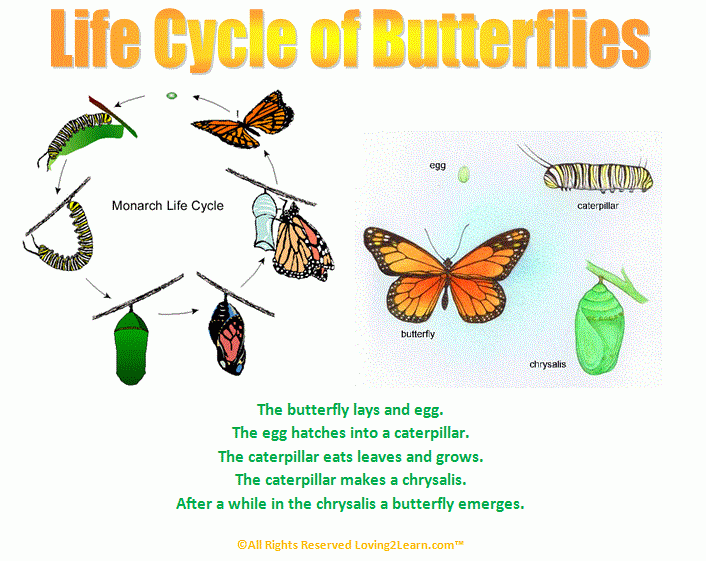 Life Cycle of Butterflies

Monarch Life Cycle

egg

caterpillar

butterfly

chrysalis

The butterfly lays and egg.
The egg hatches into a caterpillar.
The caterpillar eats leaves and grows.
The caterpillar makes a chrysalis.
After a while in the chrysalis a butterfly emerges.

©All Rights Reserved Loving2Learn.com™